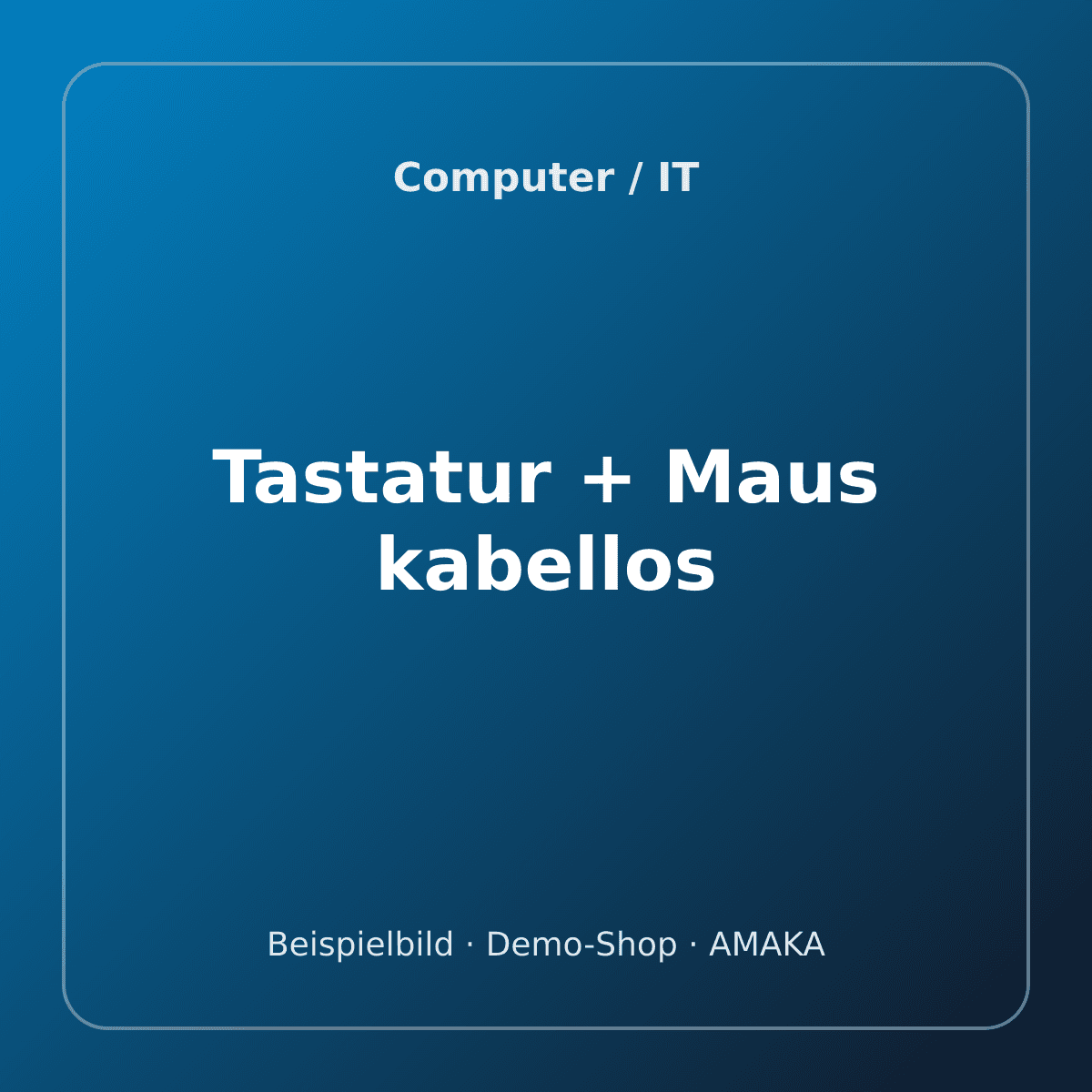 Computer / IT

Tastatur + Maus kabellos

Beispielbild · Demo-Shop · AMAKA